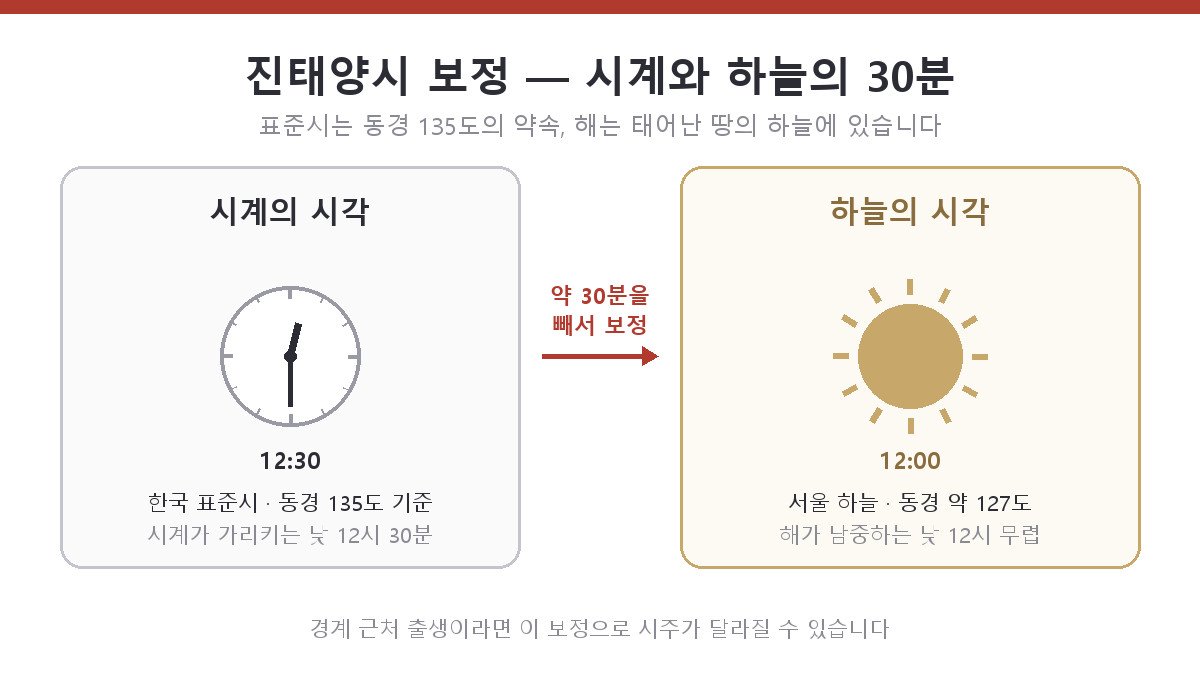 진태양시 보정 — 시계와 하늘의 30분

표준시는 동경 135도의 약속, 해는 태어난 땅의 하늘에 있습니다

시계의 시각

12:30

한국 표준시 · 동경 135도 기준

시계가 가리키는 낮 12시 30분

약 30분을 빼서 보정

하늘의 시각

12:00

서울 하늘 · 동경 약 127도

해가 남중하는 낮 12시 무렵

경계 근처 출생이라면 이 보정으로 시주가 달라질 수 있습니다